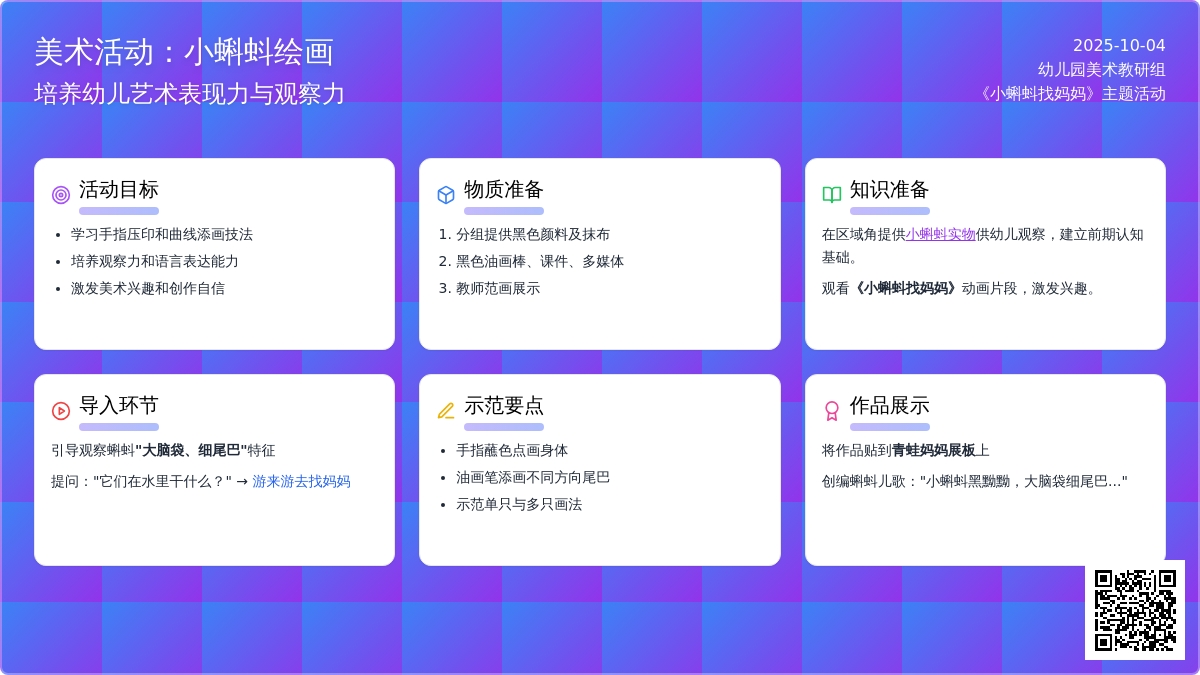 美术活动：小蝌蚪绘画
培养幼儿艺术表现力与观察力

2025-10-04
幼儿园美术教研组
《小蝌蚪找妈妈》主题活动

活动目标

- 学习手指压印和曲线添画技法
- 培养观察力和语言表达能力
- 激发美术兴趣和创作自信

物质准备

1. 分组提供黑色颜料及抹布
2. 黑色油画棒、课件、多媒体
3. 教师范画展示

知识准备

在区域角提供小蝌蚪实物供幼儿观察，建立前期认知基础。

观看《小蝌蚪找妈妈》动画片段，激发兴趣。

导入环节

引导观察蝌蚪"大脑袋、细尾巴"特征

提问："它们在水里干什么？" → 游来游去找妈妈

示范要点

- 手指蘸色点画身体
- 油画笔添画不同方向尾巴
- 示范单只与多只画法

作品展示

将作品贴到青蛙妈妈展板上

创编蝌蚪儿歌："小蝌蚪黑黝黝，大脑袋细尾巴..."